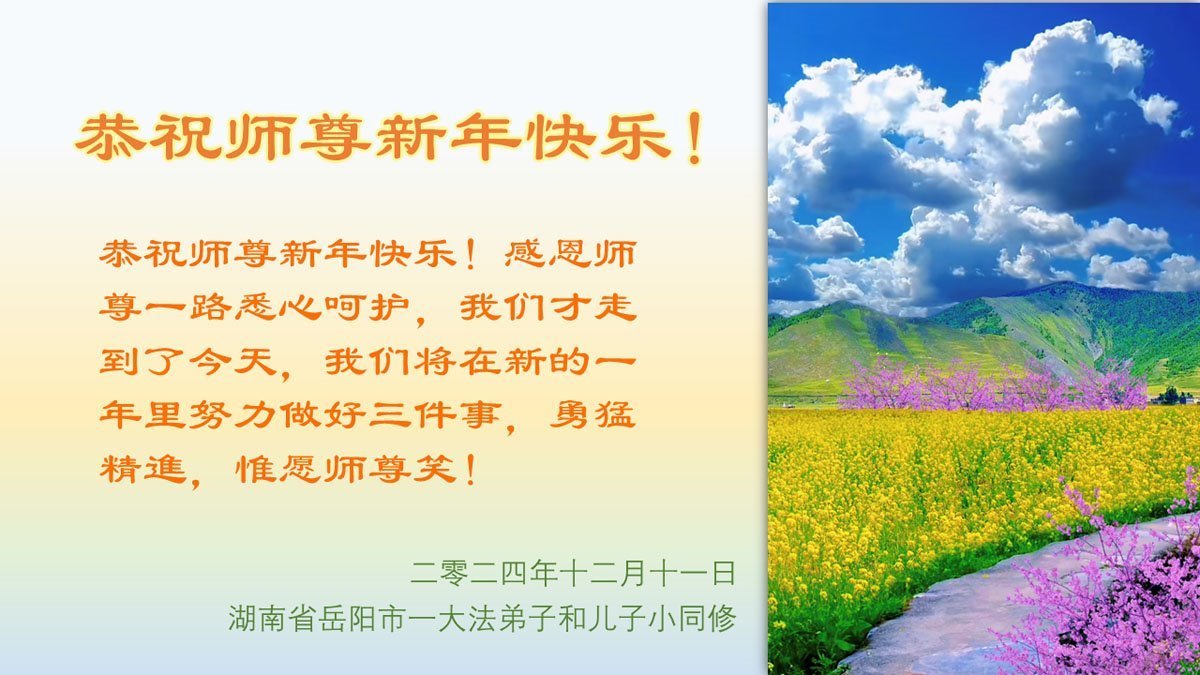 恭祝师尊新年快乐！

恭祝师尊新年快乐！感恩师尊一路悉心呵护，我们才走到了今天，我们将在新的一年里努力做好三件事，勇猛精進，惟愿师尊笑！

二零二四年十二月十一日
湖南省岳阳市一大法弟子和儿子小同修